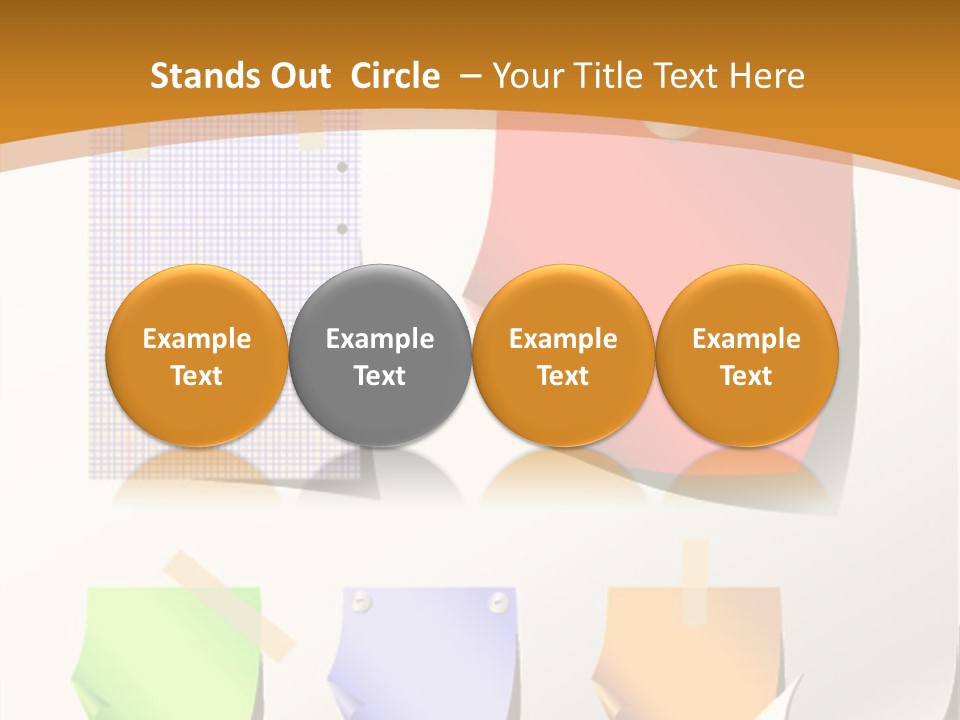 Stands Out Circle – Your Title Text Here

Example Text

Example Text

Example Text

Example Text